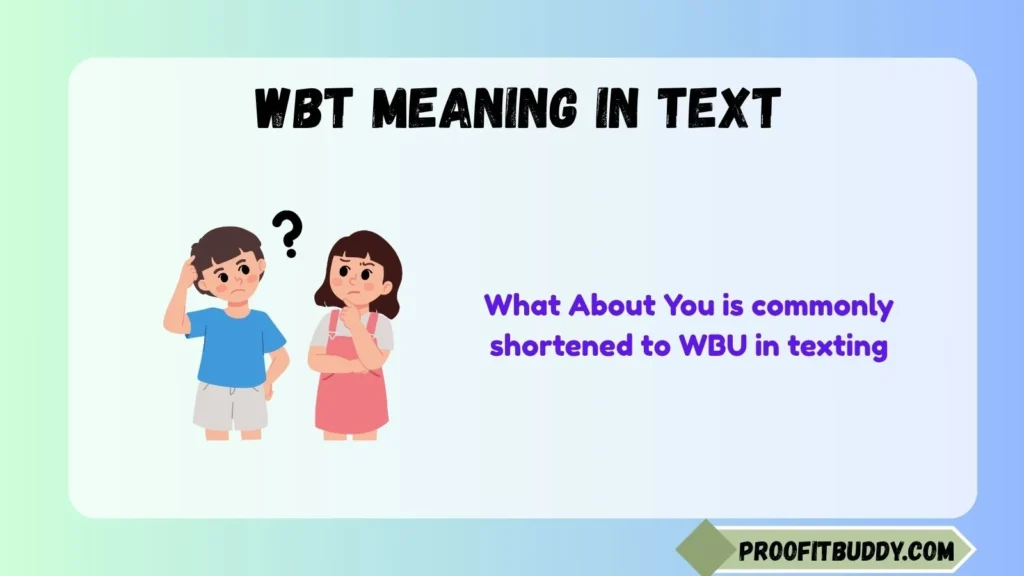 WBT MEANING IN TEXT

?

What About You is commonly shortened to WBU in texting

PROOFITBUDDY.COM